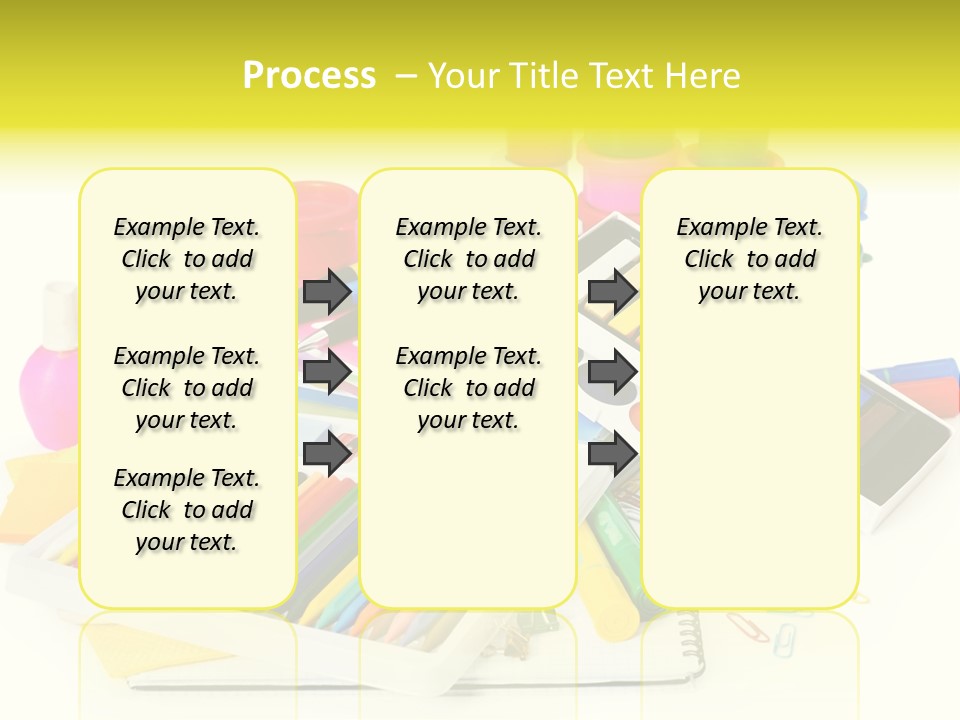 Process – Your Title Text Here

Example Text. Click to add your text.

Example Text. Click to add your text.

Example Text. Click to add your text.

Example Text. Click to add your text.

Example Text. Click to add your text.

Example Text. Click to add your text.